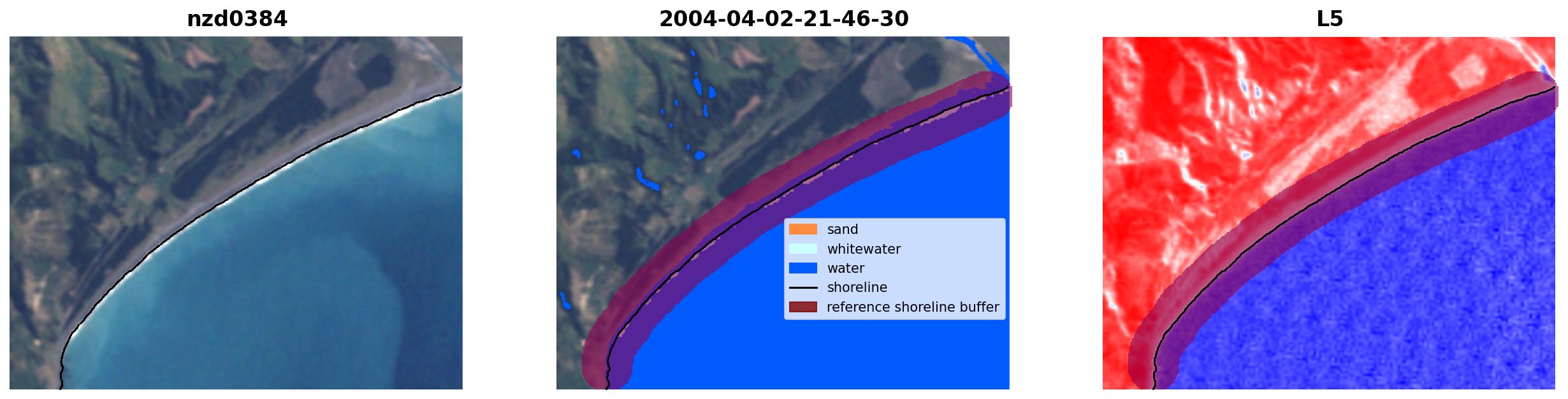 nzd0384

2004-04-02-21-46-30

sand
whitewater
water
shoreline
reference shoreline buffer

L5